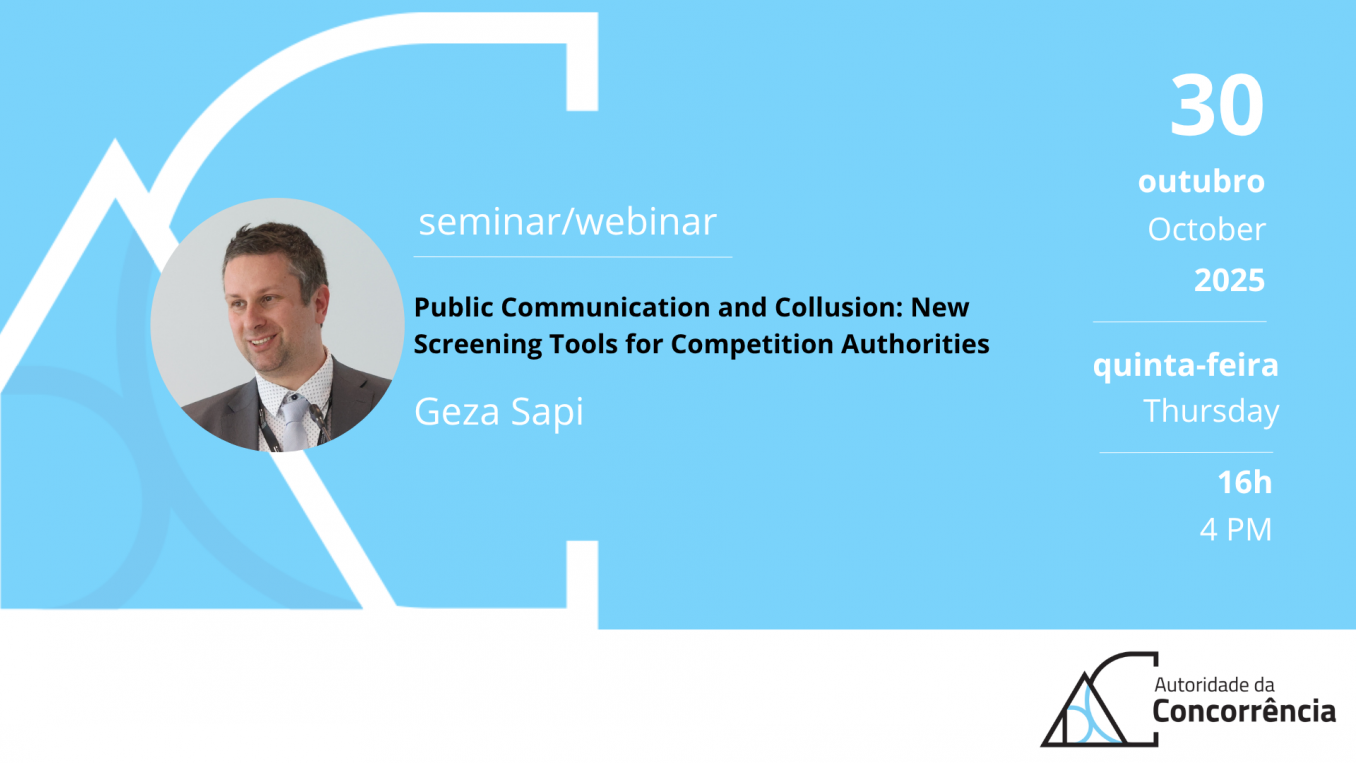 seminar/webinar

Public Communication and Collusion: New Screening Tools for Competition Authorities

Geza Sapi

30
outubro
October
2025

quinta-feira
Thursday

16h
4 PM

Autoridade da
Concorrência